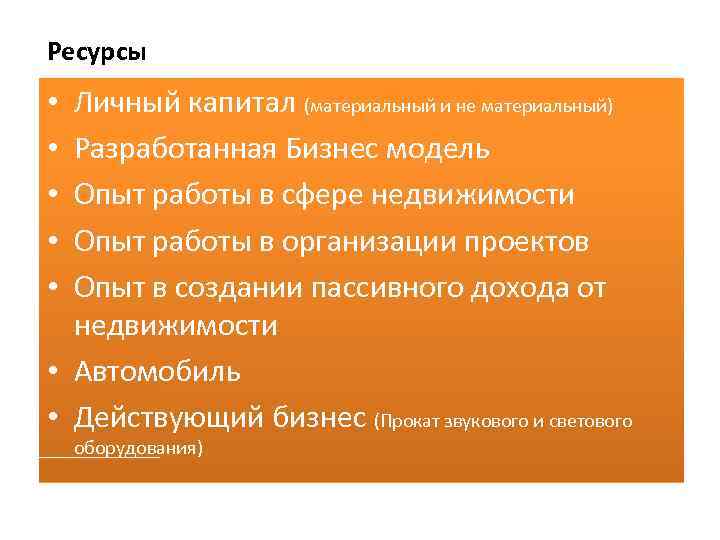 Ресурсы

• Личный капитал (материальный и не материальный)
• Разработанная Бизнес модель
• Опыт работы в сфере недвижимости
• Опыт работы в организации проектов
• Опыт в создании пассивного дохода от недвижимости
• Автомобиль
• Действующий бизнес (Прокат звукового и светового оборудования)